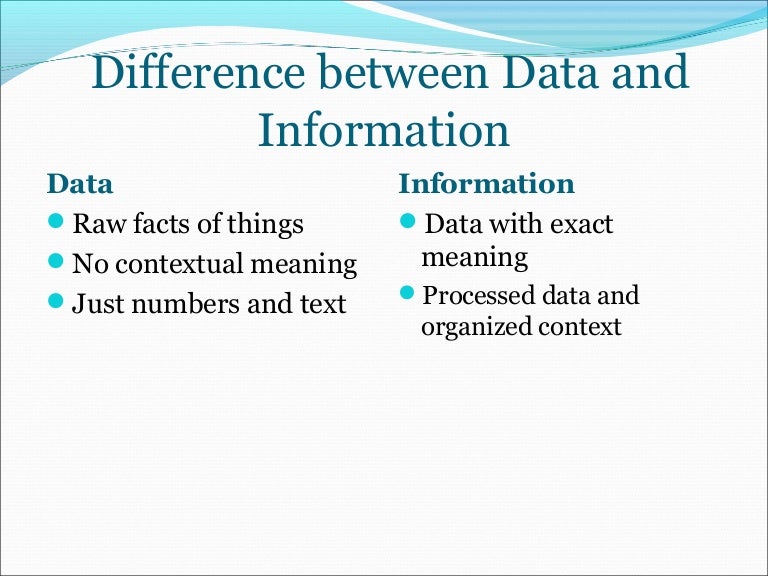 Difference between Data and Information

Data
- Raw facts of things
- No contextual meaning
- Just numbers and text

Information
- Data with exact meaning
- Processed data and organized context